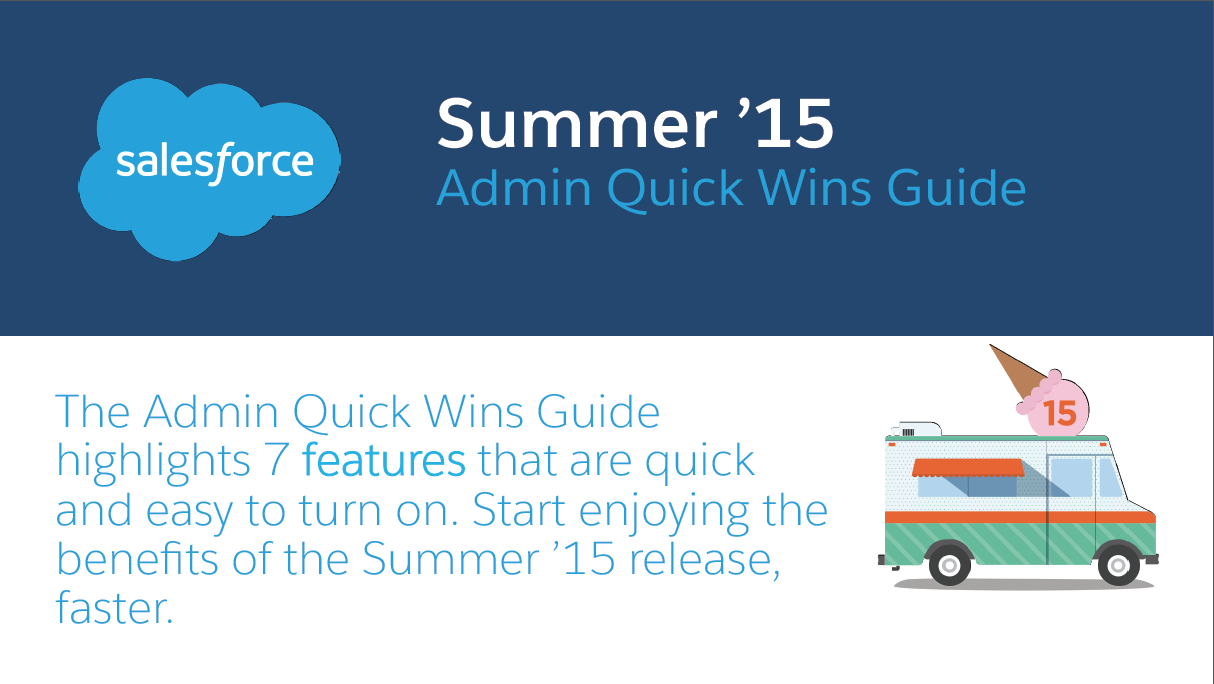 salesforce

Summer ’15
Admin Quick Wins Guide

The Admin Quick Wins Guide highlights 7 features that are quick and easy to turn on. Start enjoying the benefits of the Summer ’15 release, faster.

15